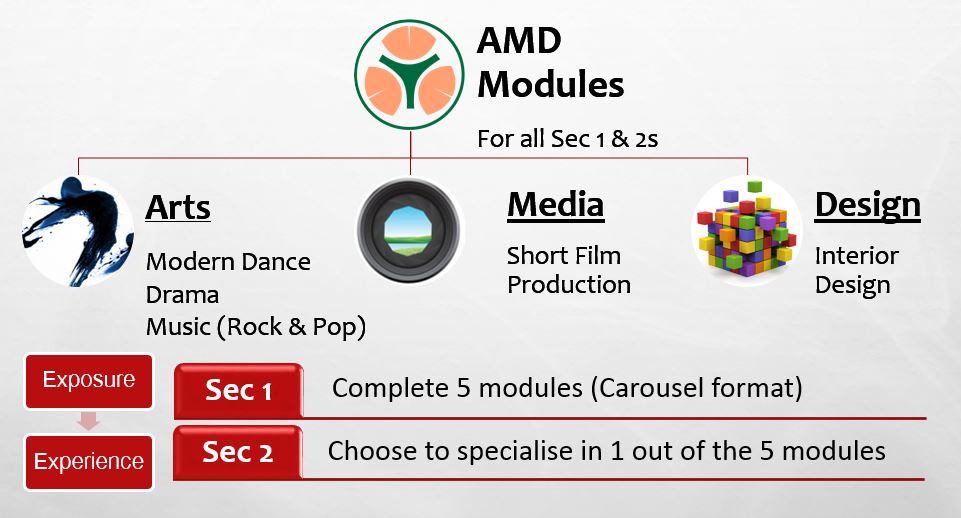 AMD Modules

For all Sec 1 & 2s

Arts

Modern Dance
Drama
Music (Rock & Pop)

Media

Short Film Production

Design

Interior Design

Exposure

Experience

Sec 1 Complete 5 modules (Carousel format)

Sec 2 Choose to specialise in 1 out of the 5 modules